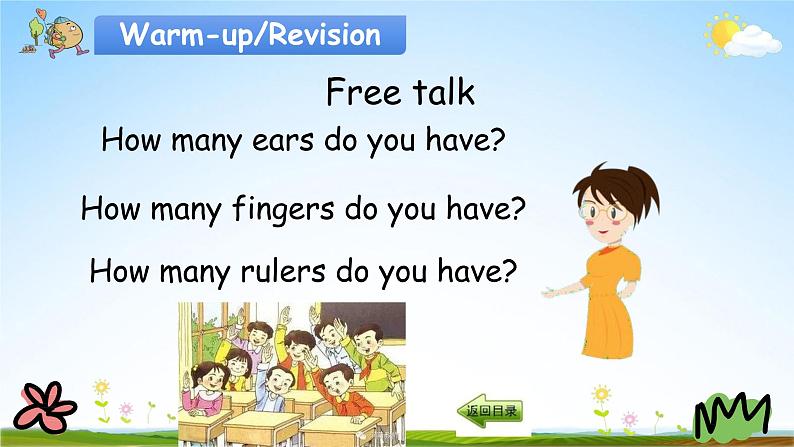 Warm-up/Revision

Free talk

How many ears do you have?

How many fingers do you have?

How many rulers do you have?

返回目录